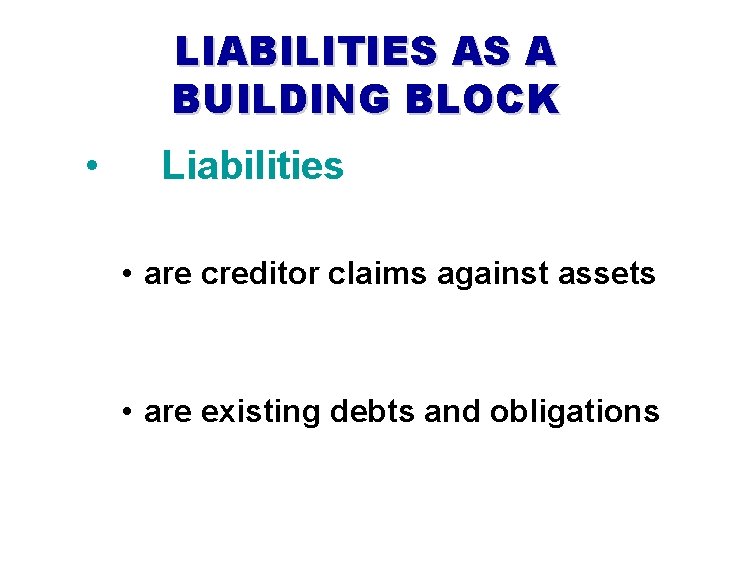 LIABILITIES AS A BUILDING BLOCK

• Liabilities

• are creditor claims against assets

• are existing debts and obligations